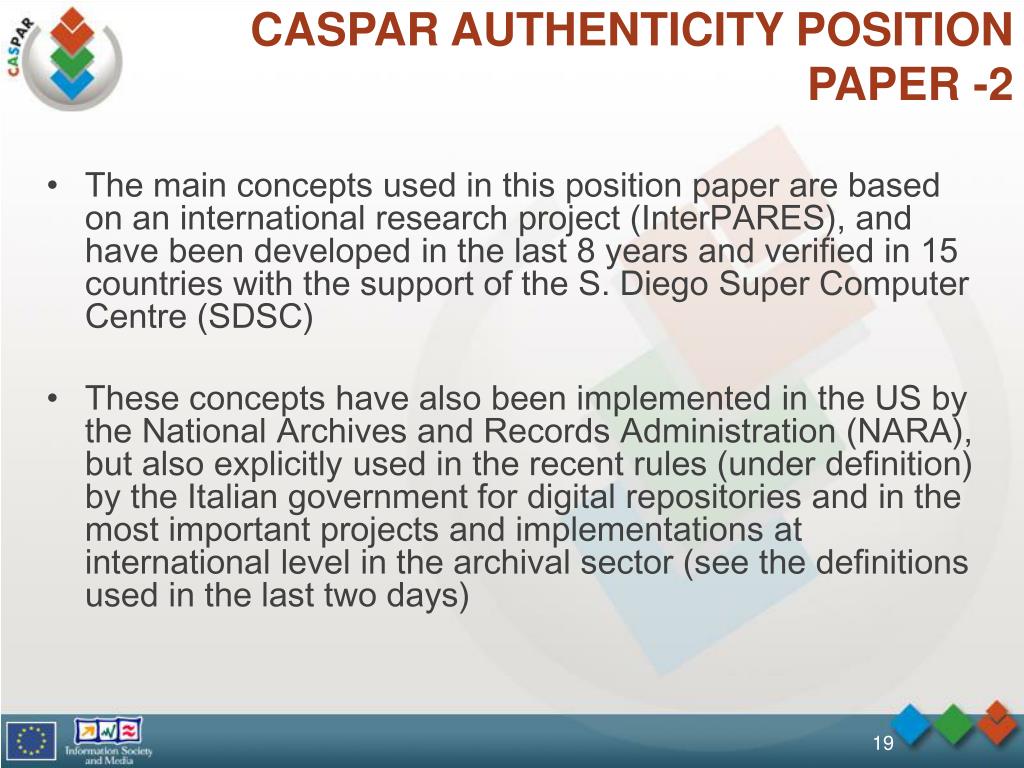 CASPAR

CASPAR AUTHENTICITY POSITION PAPER -2

• The main concepts used in this position paper are based on an international research project (InterPARES), and have been developed in the last 8 years and verified in 15 countries with the support of the S. Diego Super Computer Centre (SDSC)

• These concepts have also been implemented in the US by the National Archives and Records Administration (NARA), but also explicitly used in the recent rules (under definition) by the Italian government for digital repositories and in the most important projects and implementations at international level in the archival sector (see the definitions used in the last two days)

Information Society and Media

19